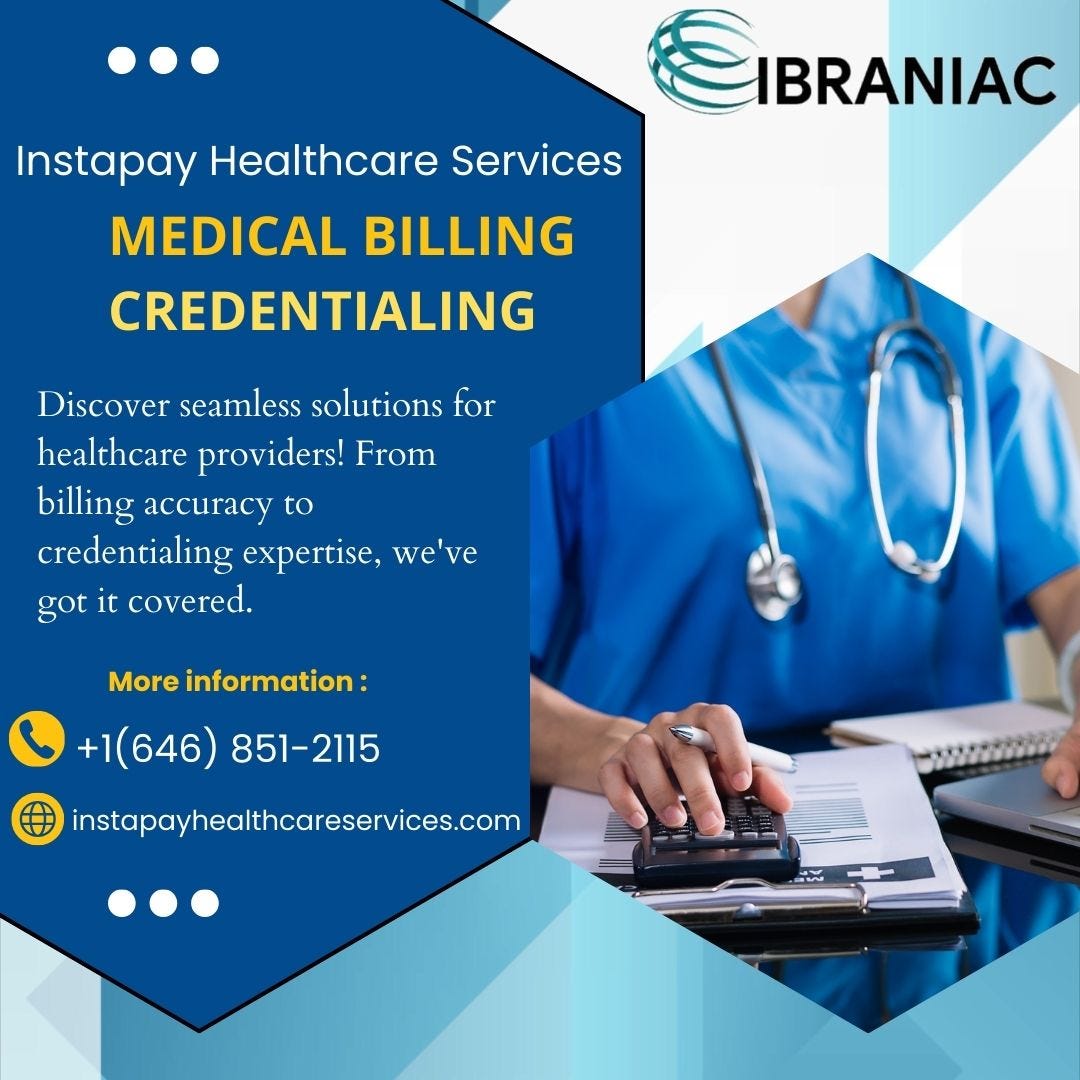 IBRANIAC

Instapay Healthcare Services

MEDICAL BILLING CREDENTIALING

Discover seamless solutions for healthcare providers! From billing accuracy to credentialing expertise, we've got it covered.

More information :

+1(646) 851-2115

instapayhealthcareservices.com